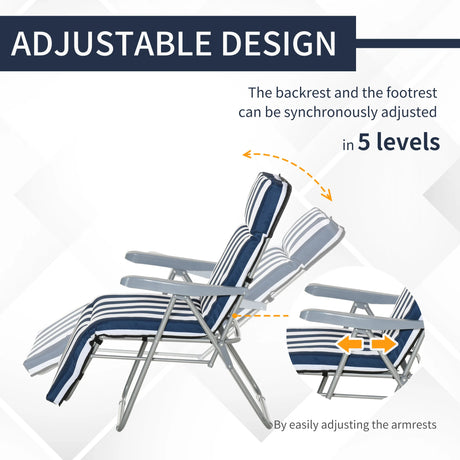 ADJUSTABLE DESIGN

The backrest and the footrest can be synchronously adjusted

in 5 levels

By easily adjusting the armrests